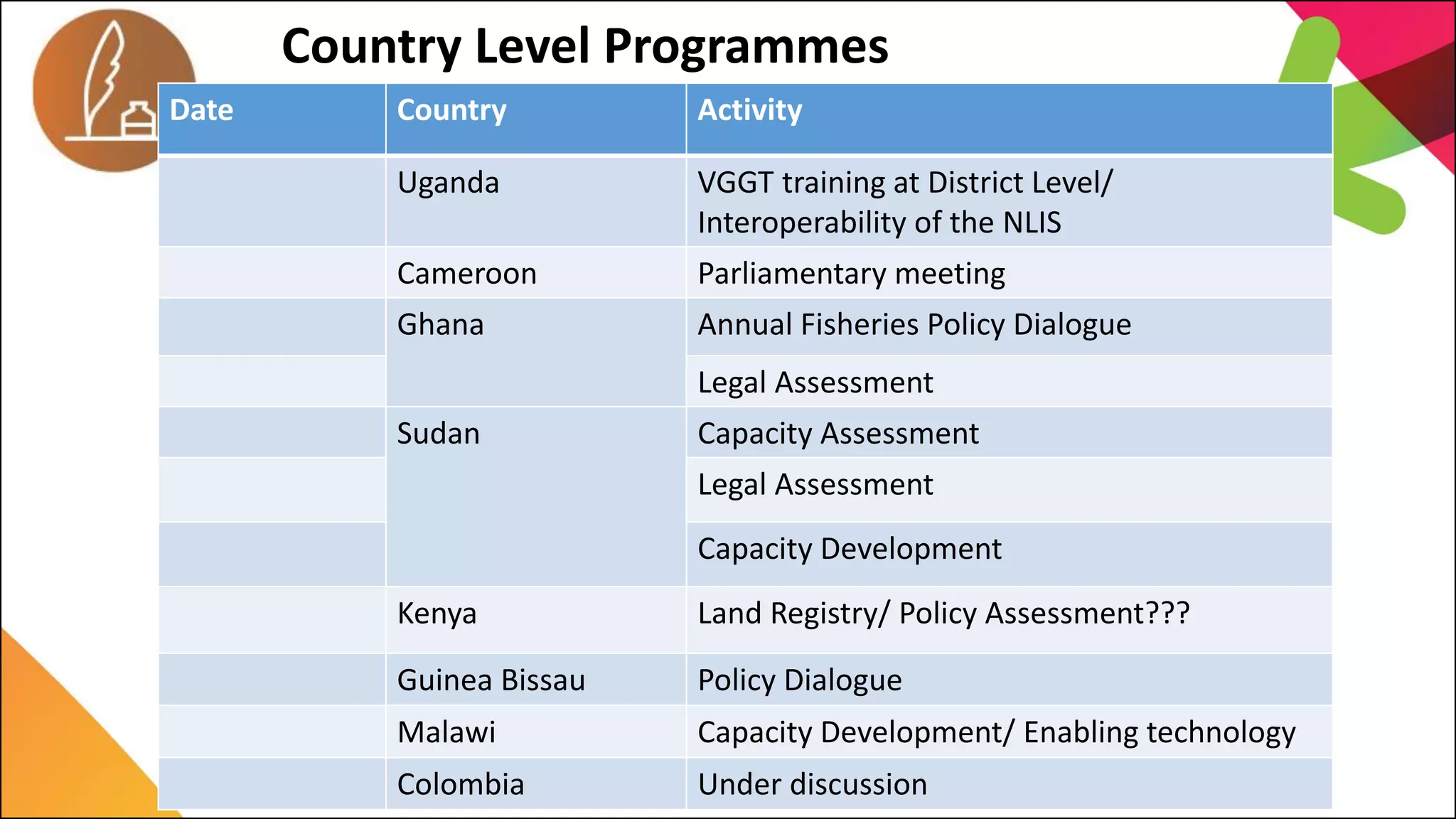 Country Level Programmes

| Date | Country | Activity |
|---|---|---|
| | Uganda | VGGT training at District Level/ Interoperability of the NLIS |
| | Cameroon | Parliamentary meeting |
| | Ghana | Annual Fisheries Policy Dialogue |
| | | Legal Assessment |
| | Sudan | Capacity Assessment |
| | | Legal Assessment |
| | | Capacity Development |
| | Kenya | Land Registry/ Policy Assessment??? |
| | Guinea Bissau | Policy Dialogue |
| | Malawi | Capacity Development/ Enabling technology |
| | Colombia | Under discussion |